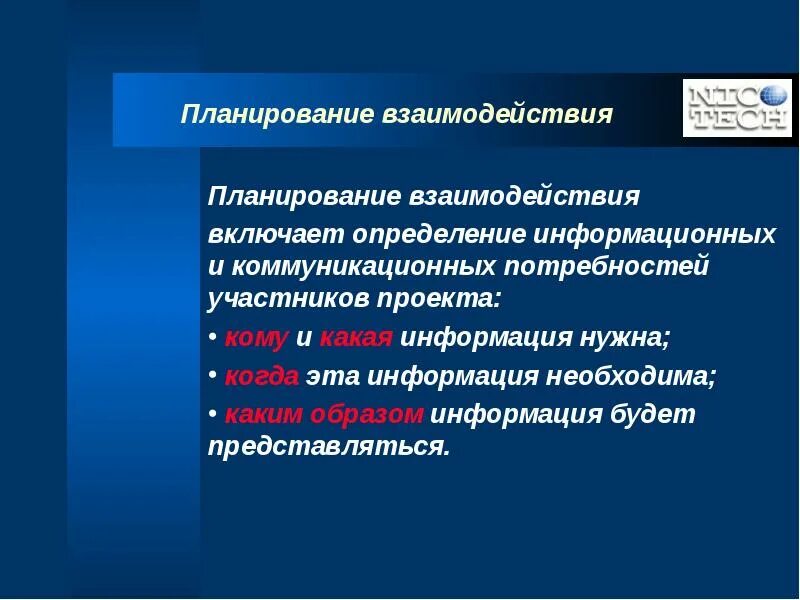 Планирование взаимодействия

NIC TECH

Планирование взаимодействия

включает определение информационных и коммуникационных потребностей участников проекта:

• кому и какая информация нужна;

• когда эта информация необходима;

• каким образом информация будет представляться.